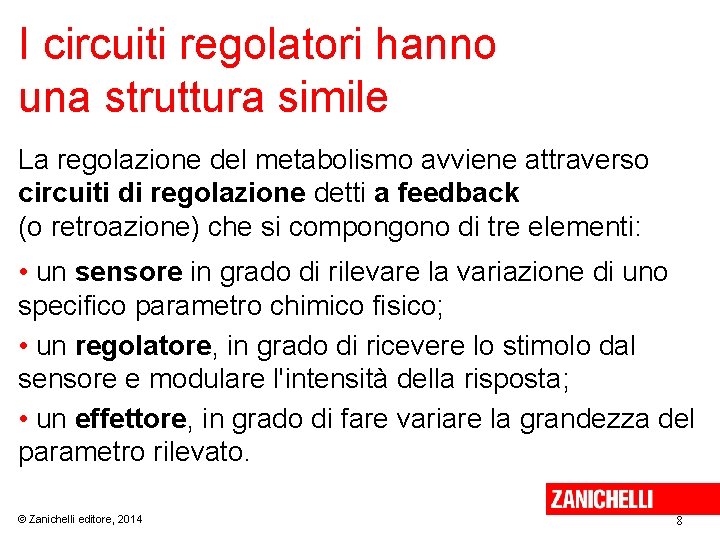 I circuiti regolatori hanno una struttura simile

La regolazione del metabolismo avviene attraverso circuiti di regolazione detti a feedback (o retroazione) che si compongono di tre elementi:

• un sensore in grado di rilevare la variazione di uno specifico parametro chimico fisico;

• un regolatore, in grado di ricevere lo stimolo dal sensore e modulare l'intensità della risposta;

• un effettore, in grado di fare variare la grandezza del parametro rilevato.

ZANICHELLI

© Zanichelli editore, 2014

8